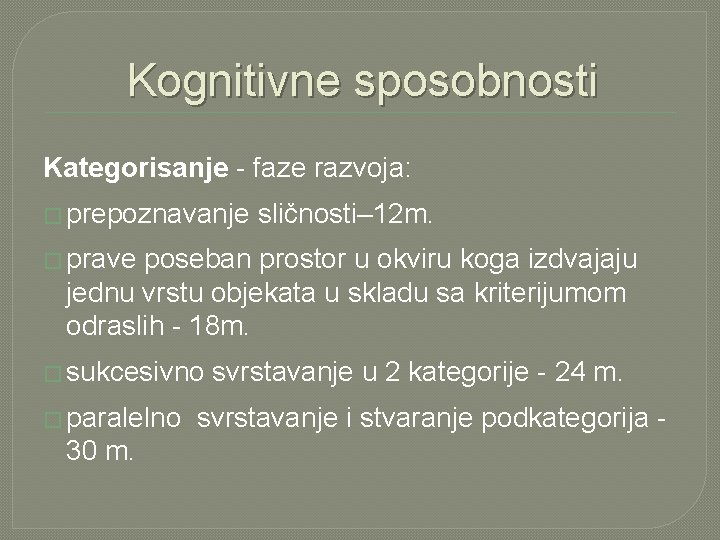 Kognitivne sposobnosti

Kategorisanje - faze razvoja:

prepoznavanje sličnosti–12m.

prave poseban prostor u okviru koga izdvajaju jednu vrstu objekata u skladu sa kriterijumom odraslih - 18m.

sukcesivno svrstavanje u 2 kategorije - 24 m.

paralelno svrstavanje i stvaranje podkategorija - 30 m.